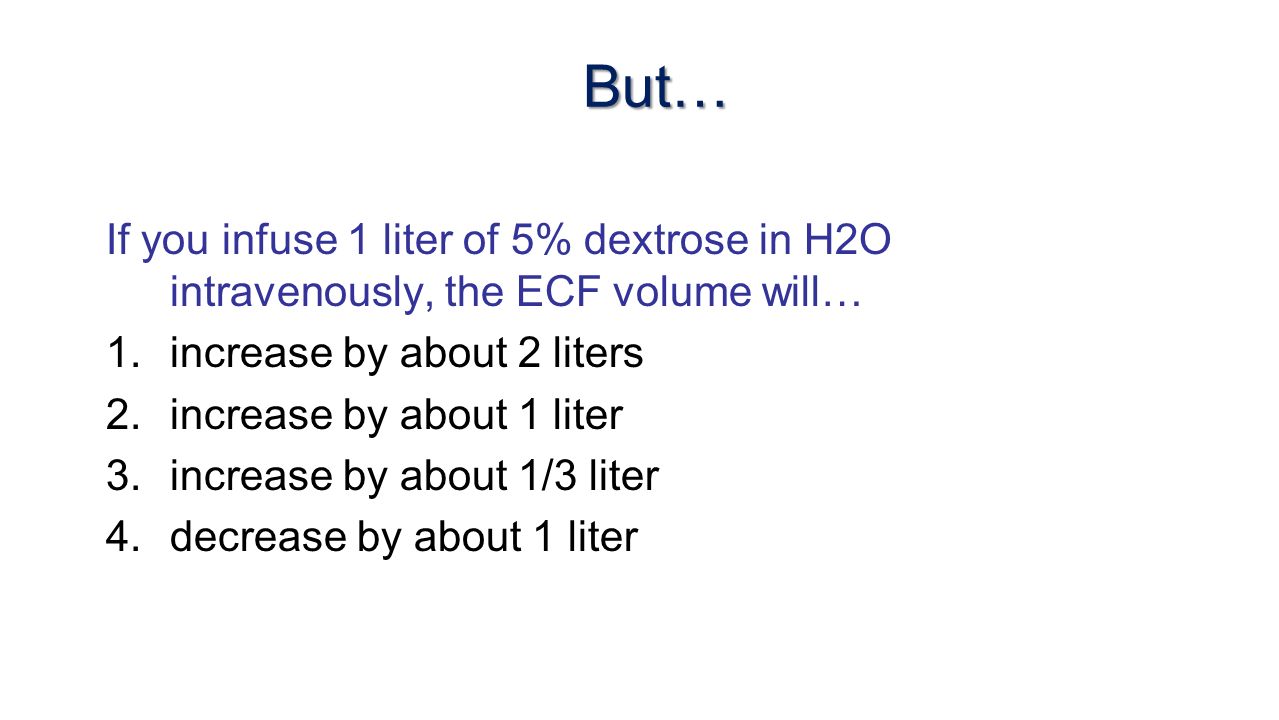 But…

If you infuse 1 liter of 5% dextrose in H2O intravenously, the ECF volume will…

1. increase by about 2 liters
2. increase by about 1 liter
3. increase by about 1/3 liter
4. decrease by about 1 liter